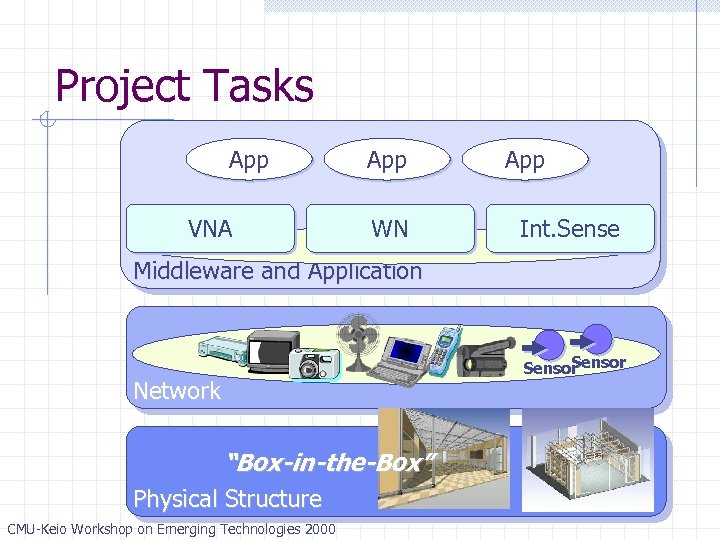 Project Tasks

App App App

VNA WN Int.Sense

Middleware and Application

Sensor Sensor

Network

"Box-in-the-Box"

Physical Structure

CMU-Keio Workshop on Emerging Technologies 2000